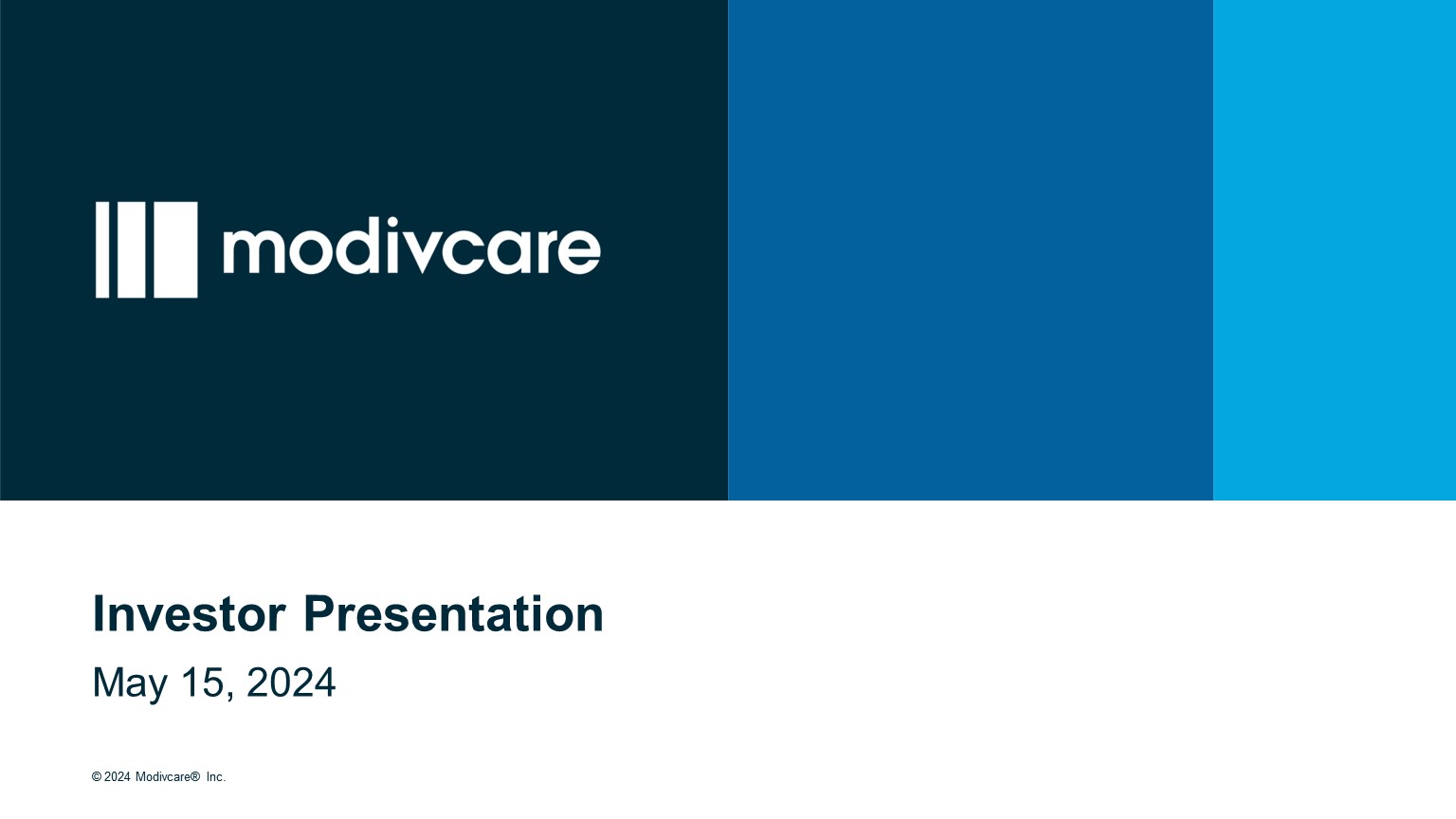 modivcare

Investor Presentation

May 15, 2024

© 2024 Modivcare® Inc.